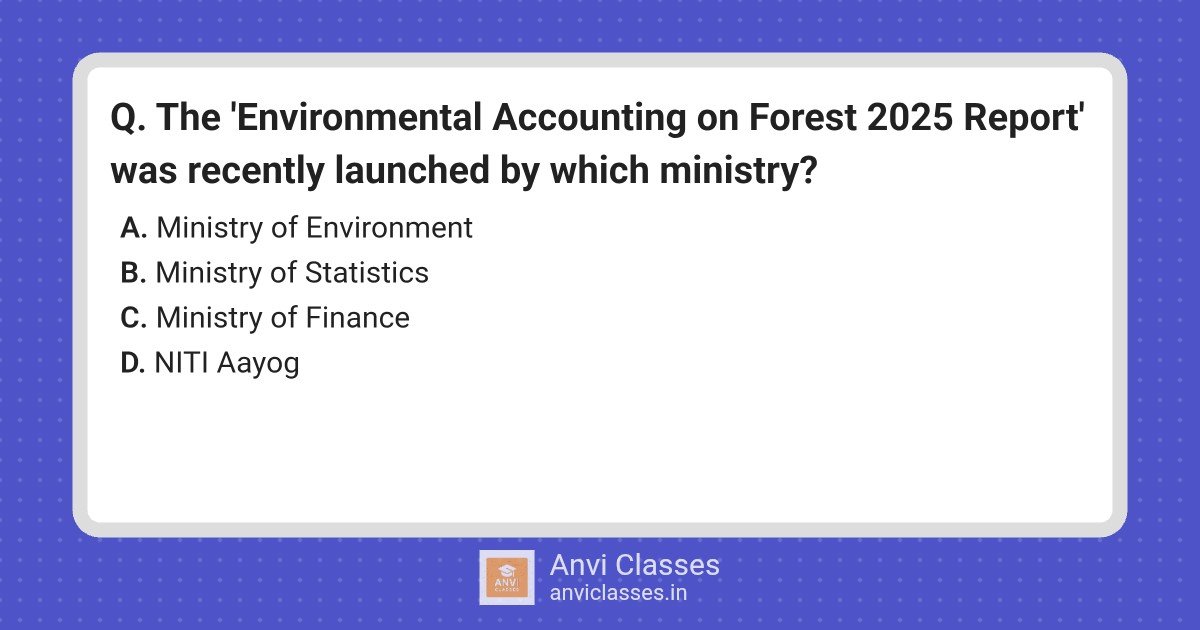 Q. The 'Environmental Accounting on Forest 2025 Report' was recently launched by which ministry?

A. Ministry of Environment
B. Ministry of Statistics
C. Ministry of Finance
D. NITI Aayog

ANVI CLASSES
Anvi Classes
anviclasses.in